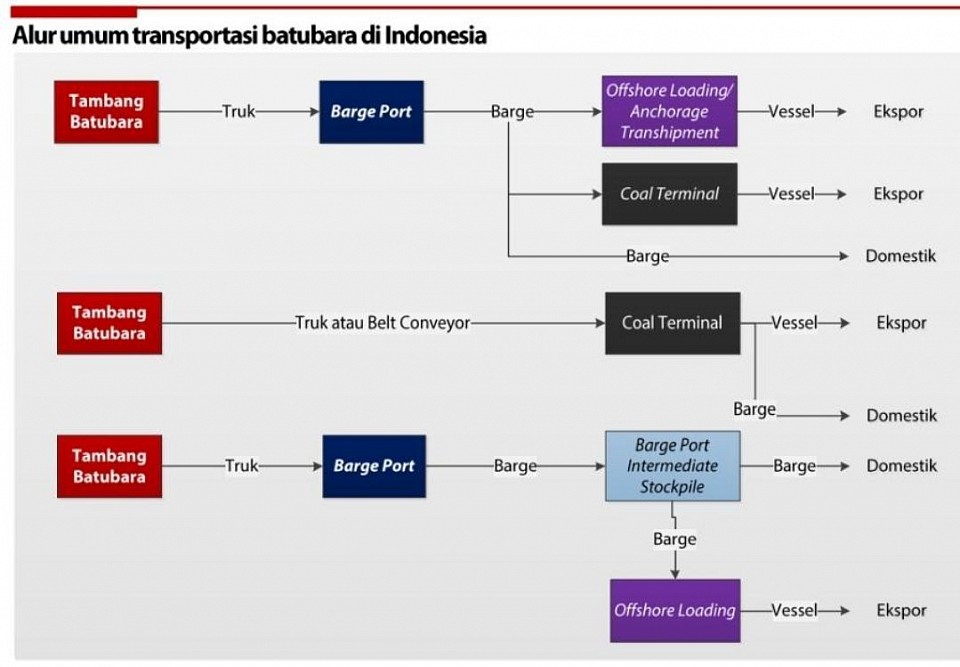 Alur umum transportasi batubara di Indonesia

Tambang Batubara
Truk
Barge Port
Barge
Offshore Loading/ Anchorage Transhipment
Vessel
Ekspor
Coal Terminal
Vessel
Ekspor
Barge
Domestik

Tambang Batubara
Truk atau Belt Conveyor
Coal Terminal
Vessel
Ekspor
Barge
Domestik

Tambang Batubara
Truk
Barge Port
Barge
Barge Port Intermediate Stockpile
Barge
Domestik
Barge
Offshore Loading
Vessel
Ekspor